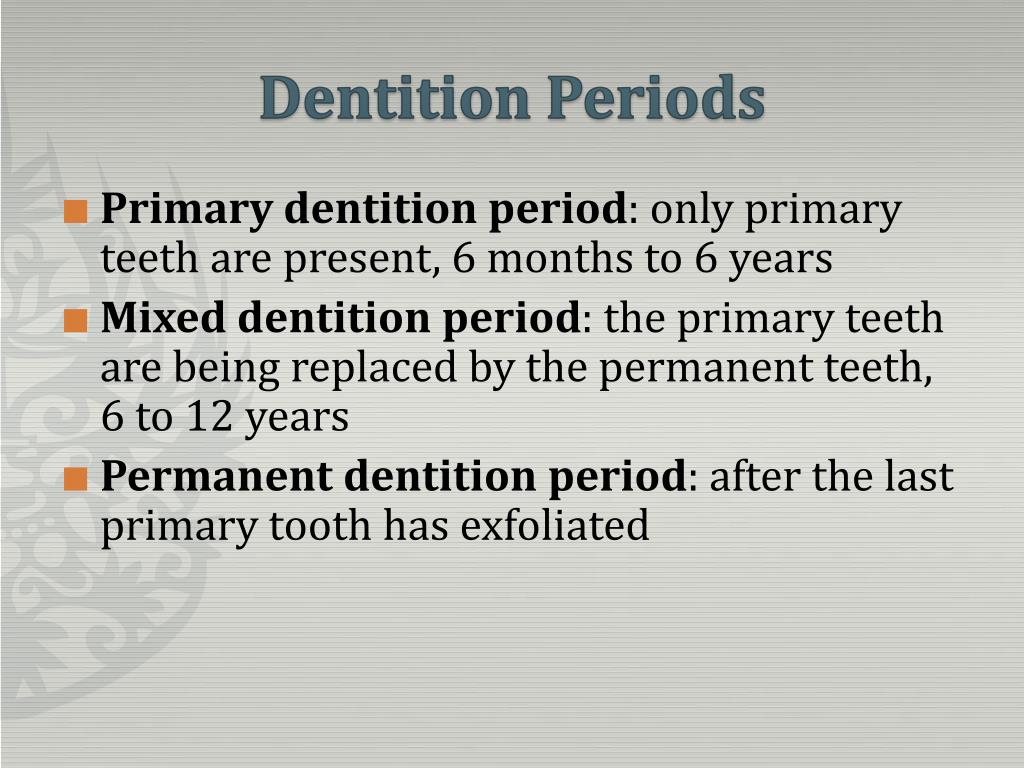 Dentition Periods

■ Primary dentition period: only primary teeth are present, 6 months to 6 years
■ Mixed dentition period: the primary teeth are being replaced by the permanent teeth, 6 to 12 years
■ Permanent dentition period: after the last primary tooth has exfoliated